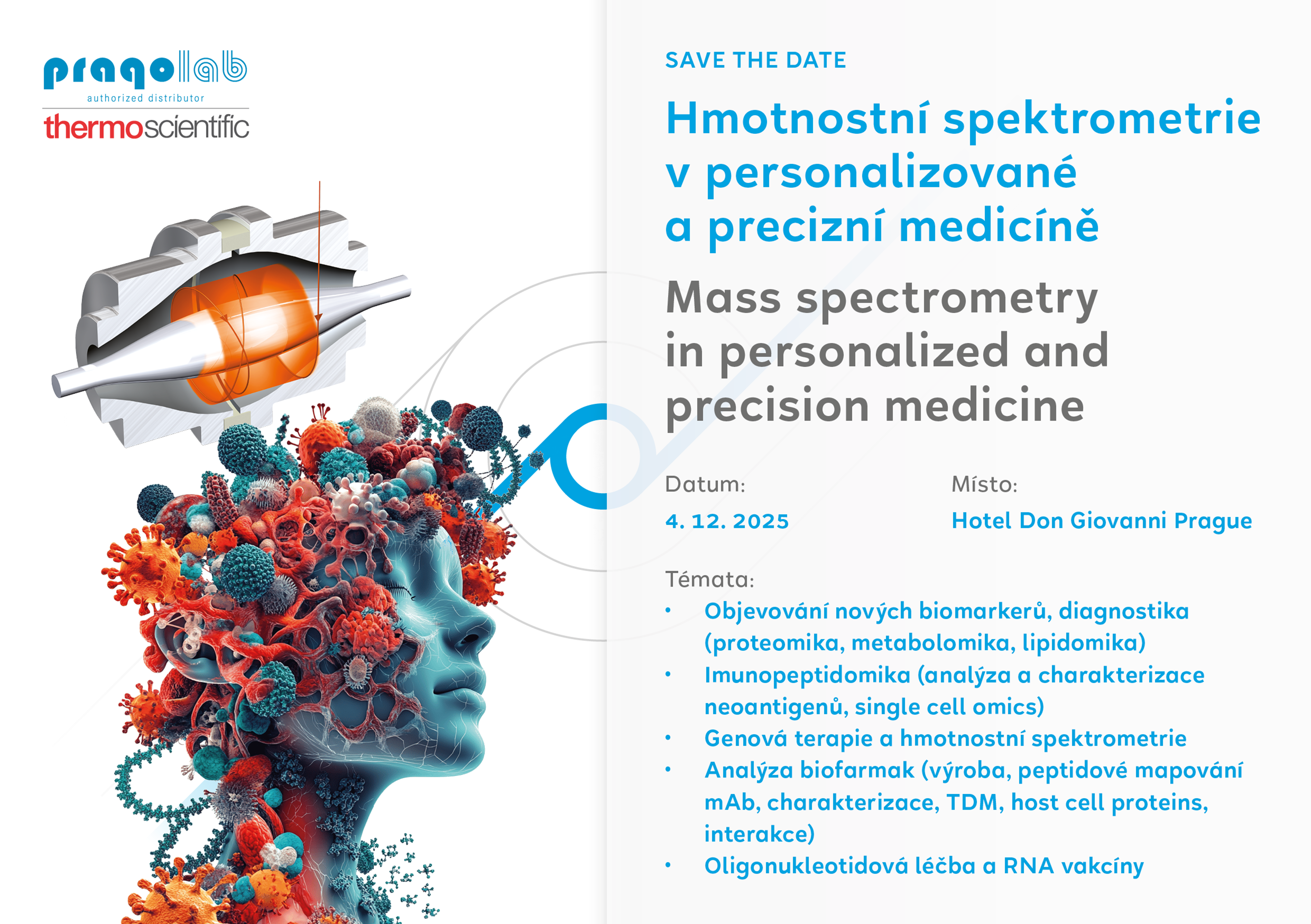 pragolab
authorized distributor
thermoscientific

SAVE THE DATE

Hmotnostní spektrometrie v personalizované a precizní medicíně

Mass spectrometry in personalized and precision medicine

Datum:
4. 12. 2025

Místo:
Hotel Don Giovanni Prague

Témata:
• Objevování nových biomarkerů, diagnostika (proteomika, metabolomika, lipidomika)
• Imunopeptidomika (analýza a charakterizace neoantigenů, single cell omics)
• Genová terapie a hmotnostní spektrometrie
• Analýza biofarmak (výroba, peptidové mapování mAb, charakterizace, TDM, host cell proteins, interakce)
• Oligonukleotidová léčba a RNA vakcíny